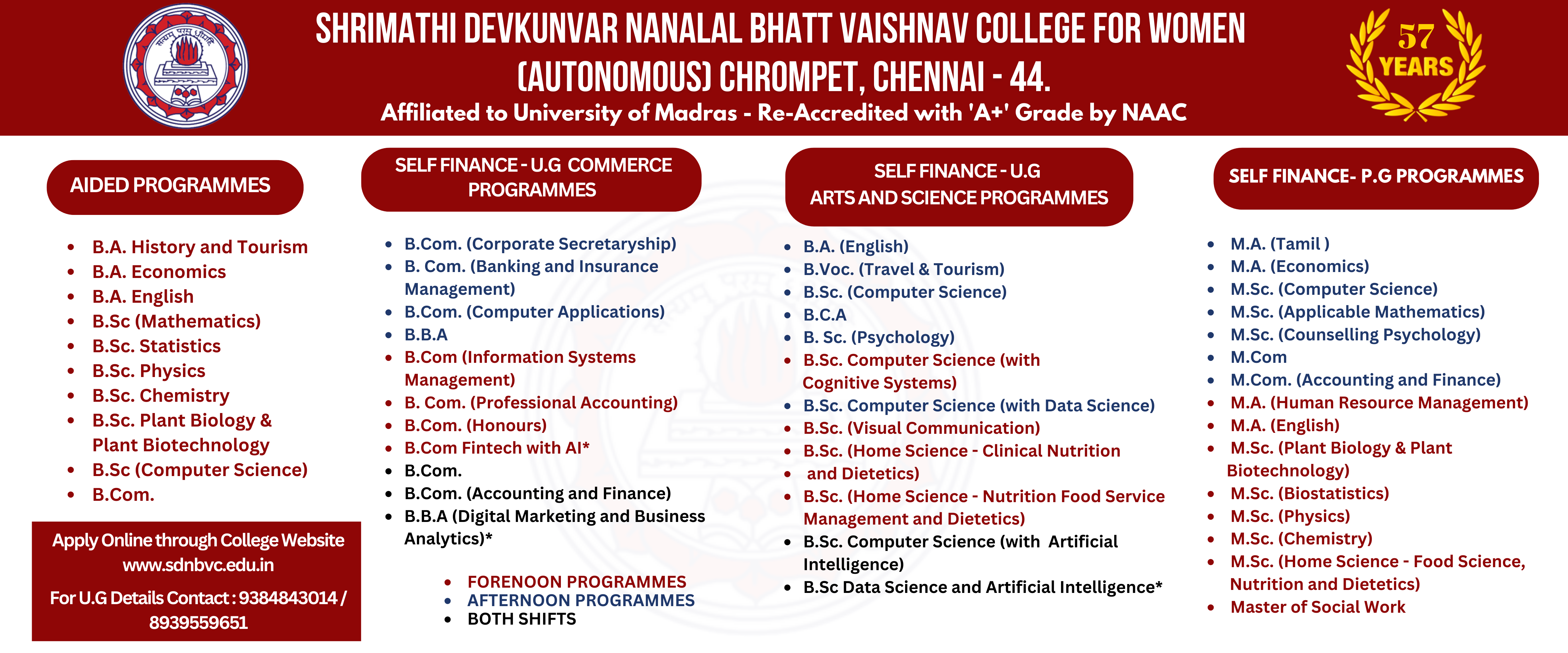 SHRIMATHI DEVKUNVAR NANALAL BHATT VAISHNAV COLLEGE FOR WOMEN (AUTONOMOUS) CHROMPET, CHENNAI - 44.

Affiliated to University of Madras - Re-Accredited with 'A+' Grade by NAAC

57 YEARS

AIDED PROGRAMMES

- B.A. History and Tourism
- B.A. Economics
- B.A. English
- B.Sc (Mathematics)
- B.Sc. Statistics
- B.Sc. Physics
- B.Sc. Chemistry
- B.Sc. Plant Biology & Plant Biotechnology
- B.Sc (Computer Science)
- B.Com.

Apply Online through College Website www.sdnbvc.edu.in

For U.G Details Contact : 9384843014 / 8939559651

SELF FINANCE - U.G COMMERCE PROGRAMMES

- B.Com. (Corporate Secretaryship)
- B. Com. (Banking and Insurance Management)
- B.Com. (Computer Applications)
- B.B.A
- B.Com (Information Systems Management)
- B. Com. (Professional Accounting)
- B.Com. (Honours)
- B.Com Fintech with AI*
- B.Com.
- B.Com. (Accounting and Finance)
- B.B.A (Digital Marketing and Business Analytics)*

- FORENOON PROGRAMMES
- AFTERNOON PROGRAMMES
- BOTH SHIFTS

SELF FINANCE - U.G ARTS AND SCIENCE PROGRAMMES

- B.A. (English)
- B.Voc. (Travel & Tourism)
- B.Sc. (Computer Science)
- B.C.A
- B. Sc. (Psychology)
- B.Sc. Computer Science (with Cognitive Systems)
- B.Sc. Computer Science (with Data Science)
- B.Sc. (Visual Communication)
- B.Sc. (Home Science - Clinical Nutrition
- and Dietetics)
- B.Sc. (Home Science - Nutrition Food Service Management and Dietetics)
- B.Sc. Computer Science (with Artificial Intelligence)
- B.Sc Data Science and Artificial Intelligence*

SELF FINANCE- P.G PROGRAMMES

- M.A. (Tamil )
- M.A. (Economics)
- M.Sc. (Computer Science)
- M.Sc. (Applicable Mathematics)
- M.Sc. (Counselling Psychology)
- M.Com
- M.Com. (Accounting and Finance)
- M.A. (Human Resource Management)
- M.A. (English)
- M.Sc. (Plant Biology & Plant Biotechnology)
- M.Sc. (Biostatistics)
- M.Sc. (Physics)
- M.Sc. (Chemistry)
- M.Sc. (Home Science - Food Science, Nutrition and Dietetics)
- Master of Social Work